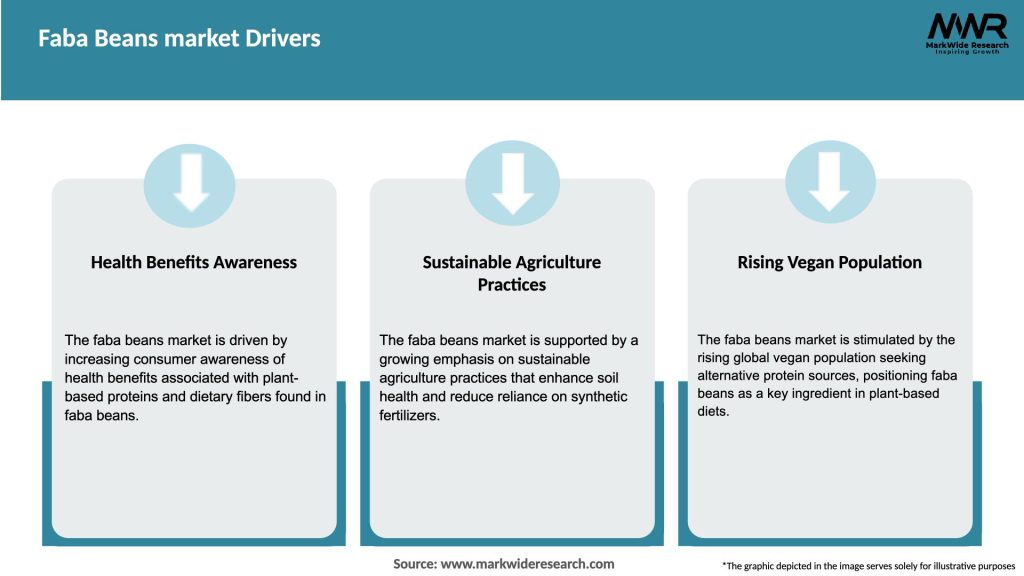 Faba Beans market Drivers

MWR
MarkWide Research
Inspiring Growth

Health Benefits Awareness

The faba beans market is driven by increasing consumer awareness of health benefits associated with plant-based proteins and dietary fibers found in faba beans.

Sustainable Agriculture Practices

The faba beans market is supported by a growing emphasis on sustainable agriculture practices that enhance soil health and reduce reliance on synthetic fertilizers.

Rising Vegan Population

The faba beans market is stimulated by the rising global vegan population seeking alternative protein sources, positioning faba beans as a key ingredient in plant-based diets.

Source: www.markwideresearch.com

*The graphic depicted in the image serves solely for illustrative purposes